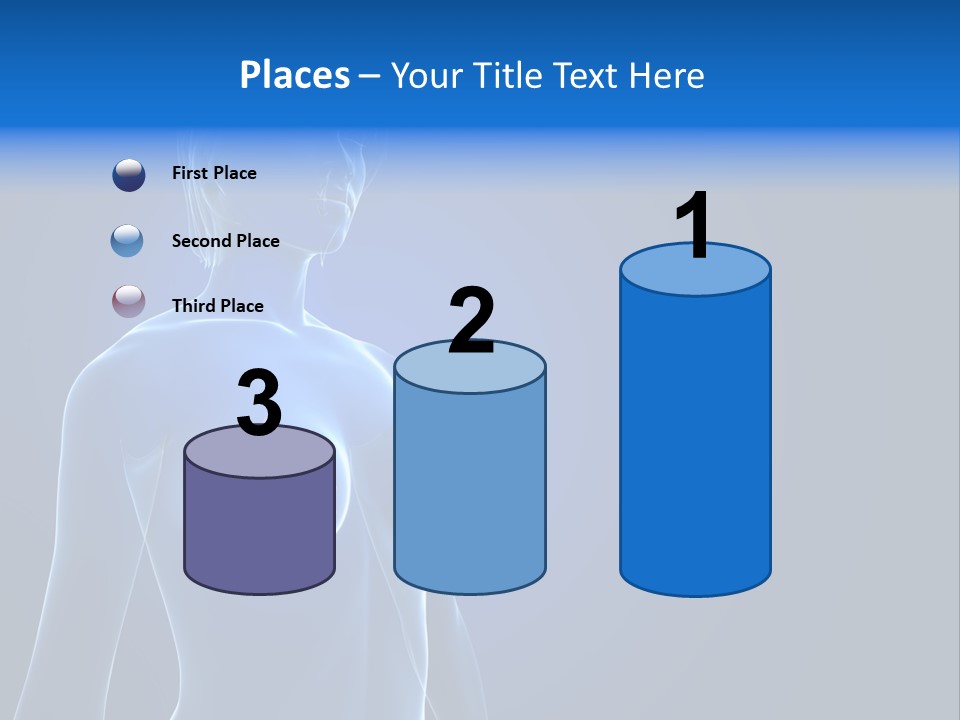 Places – Your Title Text Here

First Place

Second Place

Third Place

3

2

1